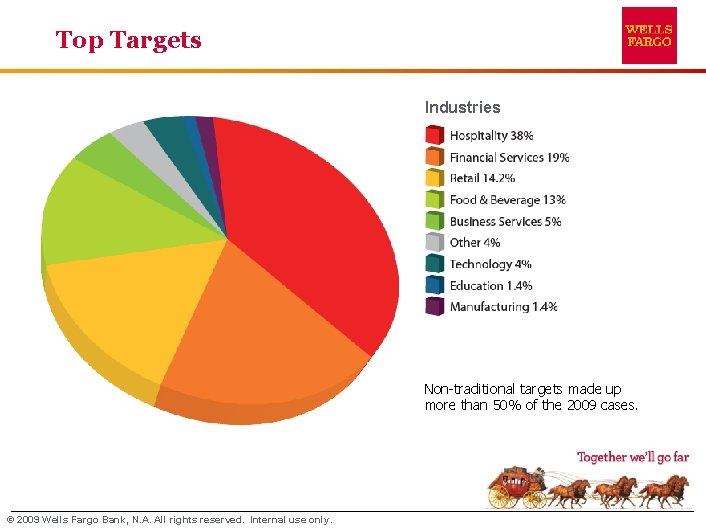 Top Targets

WELLS FARGO

Industries

Hospitality 38%
Financial Services 19%
Retail 14.2%
Food & Beverage 13%
Business Services 5%
Other 4%
Technology 4%
Education 1.4%
Manufacturing 1.4%

Non-traditional targets made up more than 50% of the 2009 cases.

Together we'll go far

© 2009 Wells Fargo Bank, N.A. All rights reserved. Internal use only.